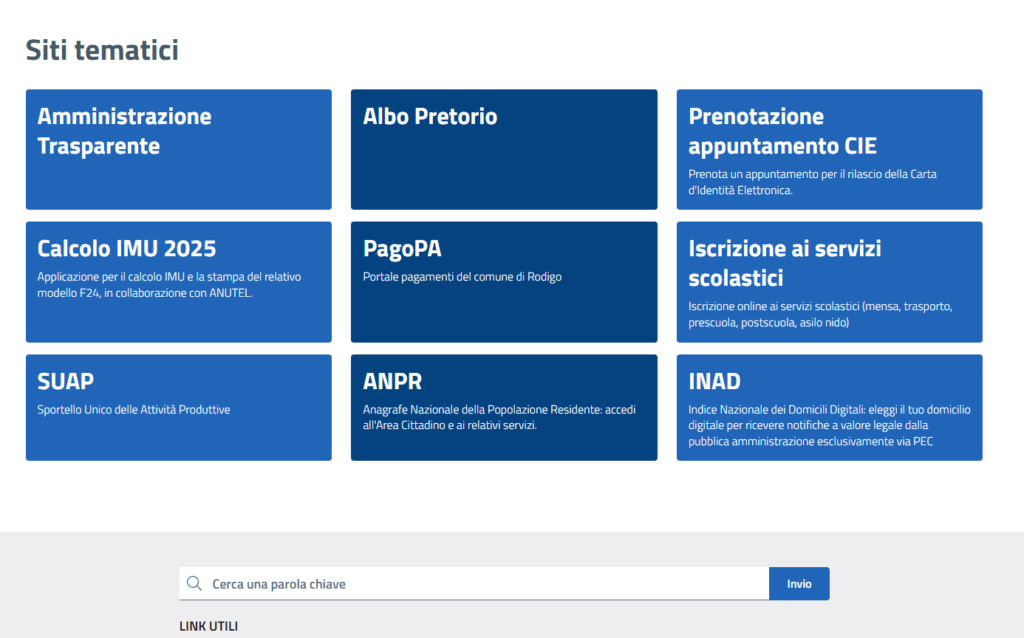 Siti tematici

Amministrazione Trasparente

Albo Pretorio

Prenotazione appuntamento CIE

Prenota un appuntamento per il rilascio della Carta d'Identità Elettronica.

Calcolo IMU 2025

Applicazione per il calcolo IMU e la stampa del relativo modello F24, in collaborazione con ANUTEL.

PagoPA

Portale pagamenti del comune di Rodigo

Iscrizione ai servizi scolastici

Iscrizione online ai servizi scolastici (mensa, trasporto, prescuola, postscuola, asilo nido)

SUAP

Sportello Unico delle Attività Produttive

ANPR

Anagrafe Nazionale della Popolazione Residente: accedi all'Area Cittadino e ai relativi servizi.

INAD

Indice Nazionale dei Domicili Digitali: eleggi il tuo domicilio digitale per ricevere notifiche a valore legale dalla pubblica amministrazione esclusivamente via PEC

Cerca una parola chiave

Invio

LINK UTILI